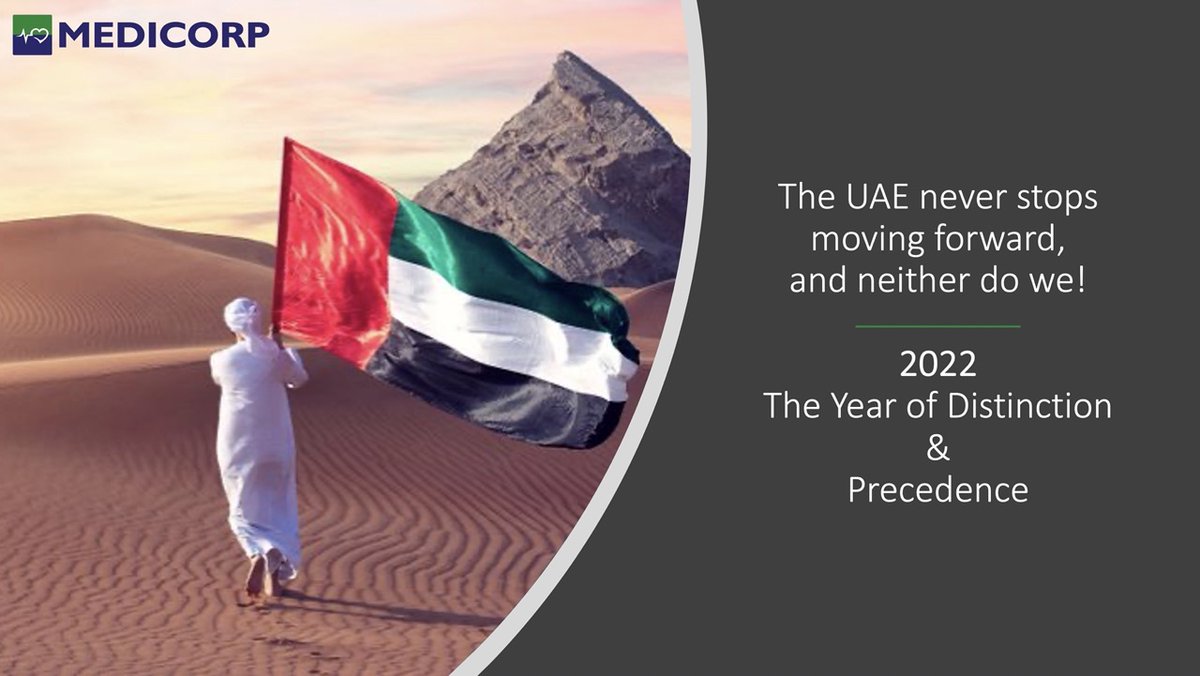 MEDICORP

The UAE never stops moving forward, and neither do we!

2022
The Year of Distinction
&
Precedence